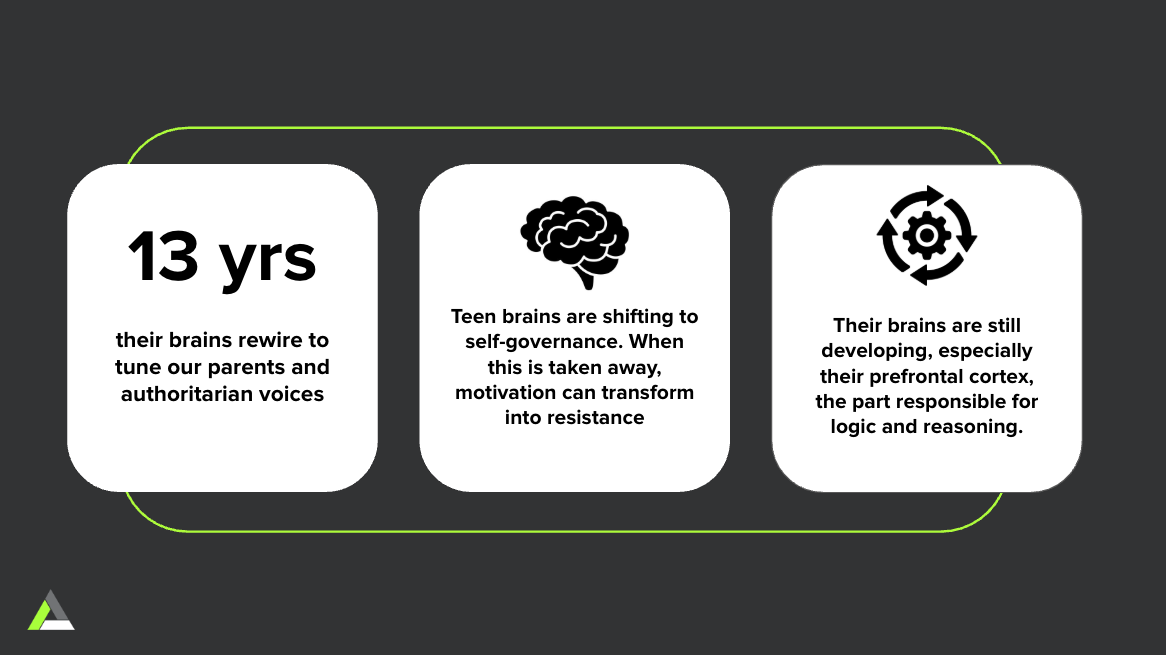 13 yrs

their brains rewire to tune our parents and authoritarian voices

Teen brains are shifting to self-governance. When this is taken away, motivation can transform into resistance

Their brains are still developing, especially their prefrontal cortex, the part responsible for logic and reasoning.